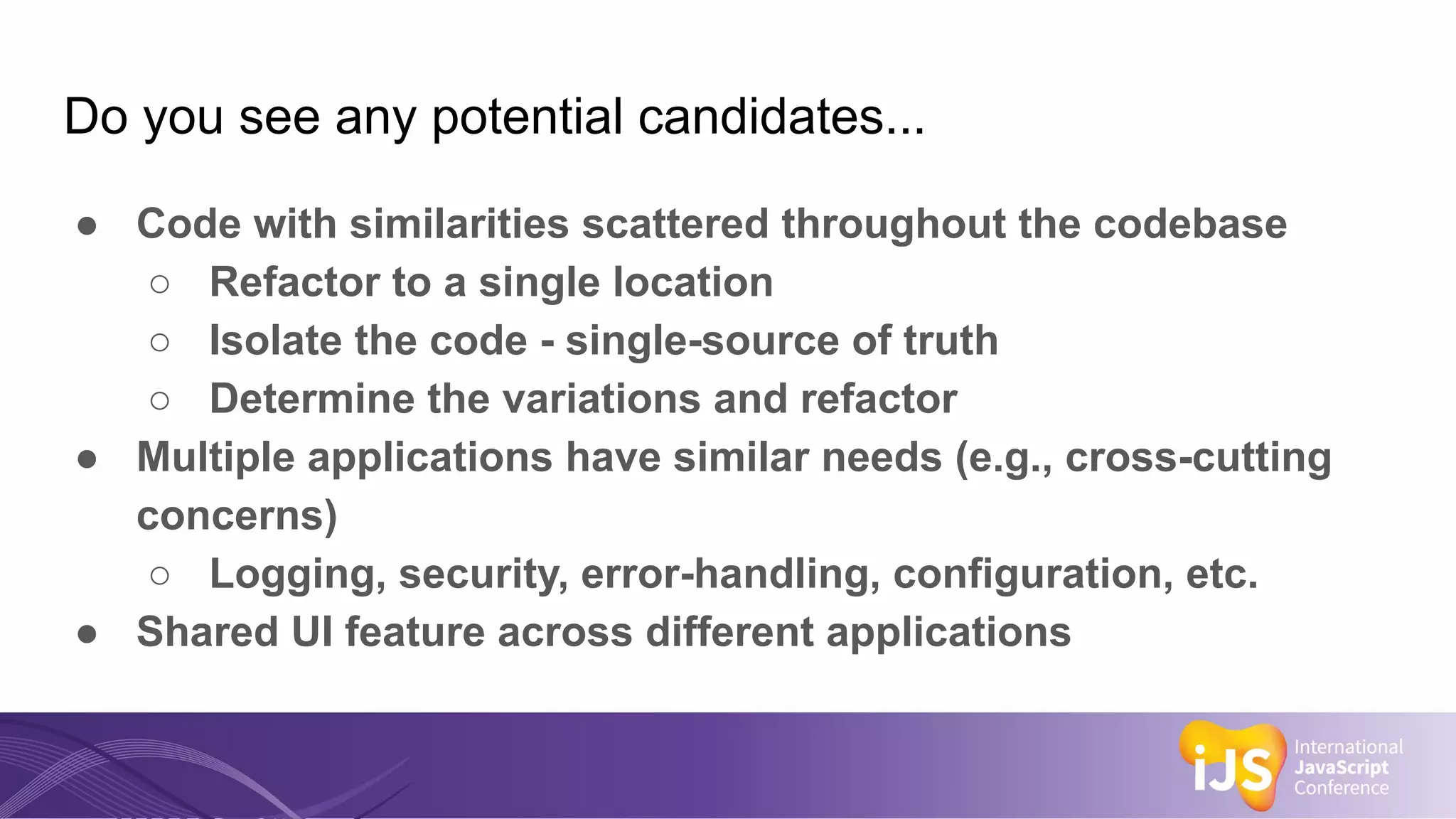 Do you see any potential candidates...

● Code with similarities scattered throughout the codebase
○ Refactor to a single location
○ Isolate the code - single-source of truth
○ Determine the variations and refactor
● Multiple applications have similar needs (e.g., cross-cutting concerns)
○ Logging, security, error-handling, configuration, etc.
● Shared UI feature across different applications

iJS International JavaScript Conference